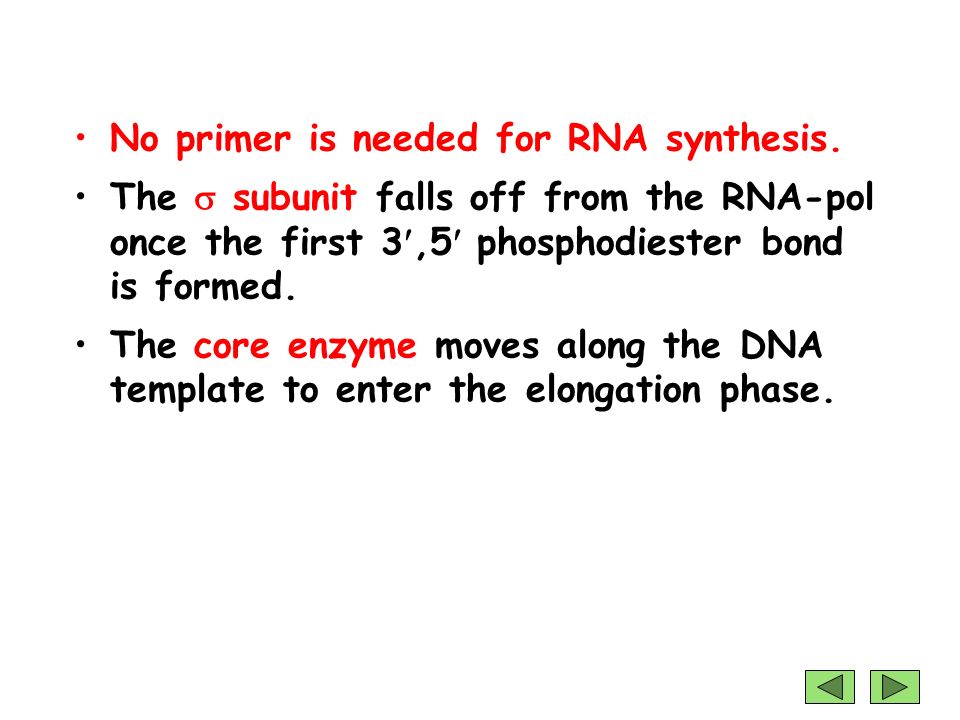 • No primer is needed for RNA synthesis.

• The $\sigma$ subunit falls off from the RNA-pol once the first 3′,5′ phosphodiester bond is formed.

• The core enzyme moves along the DNA template to enter the elongation phase.